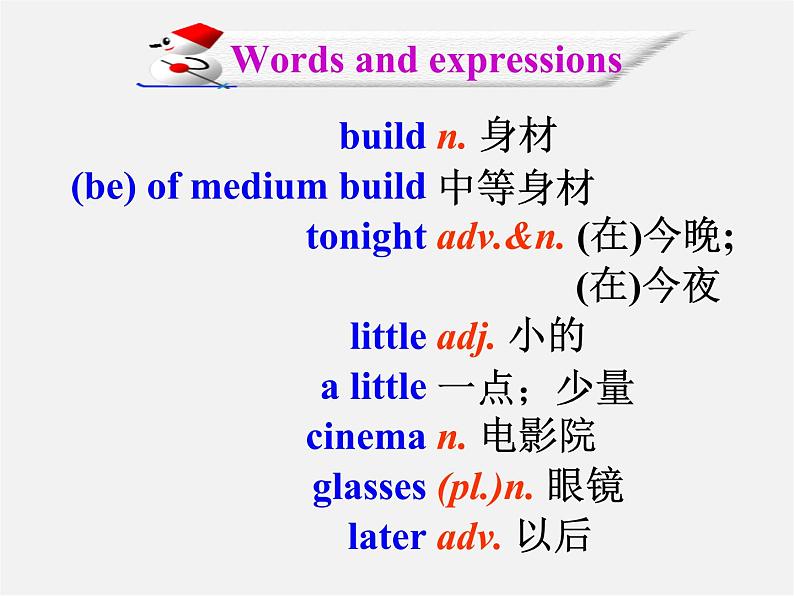 Words and expressions

build n. 身材
(be) of medium build 中等身材
tonight adv.&n. (在)今晚; (在)今夜
little adj. 小的
a little 一点；少量
cinema n. 电影院
glasses (pl.)n. 眼镜
later adv. 以后